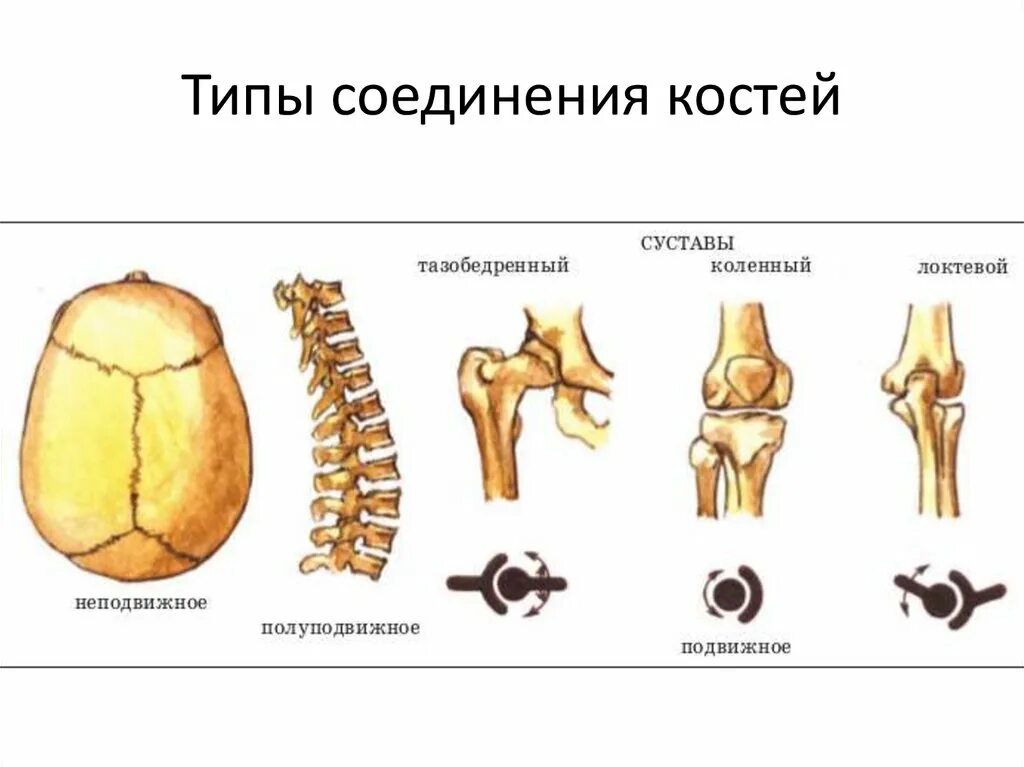 Типы соединения костей

СУСТАВЫ

тазобедренный

коленный

локтевой

неподвижное

полуподвижное

подвижное